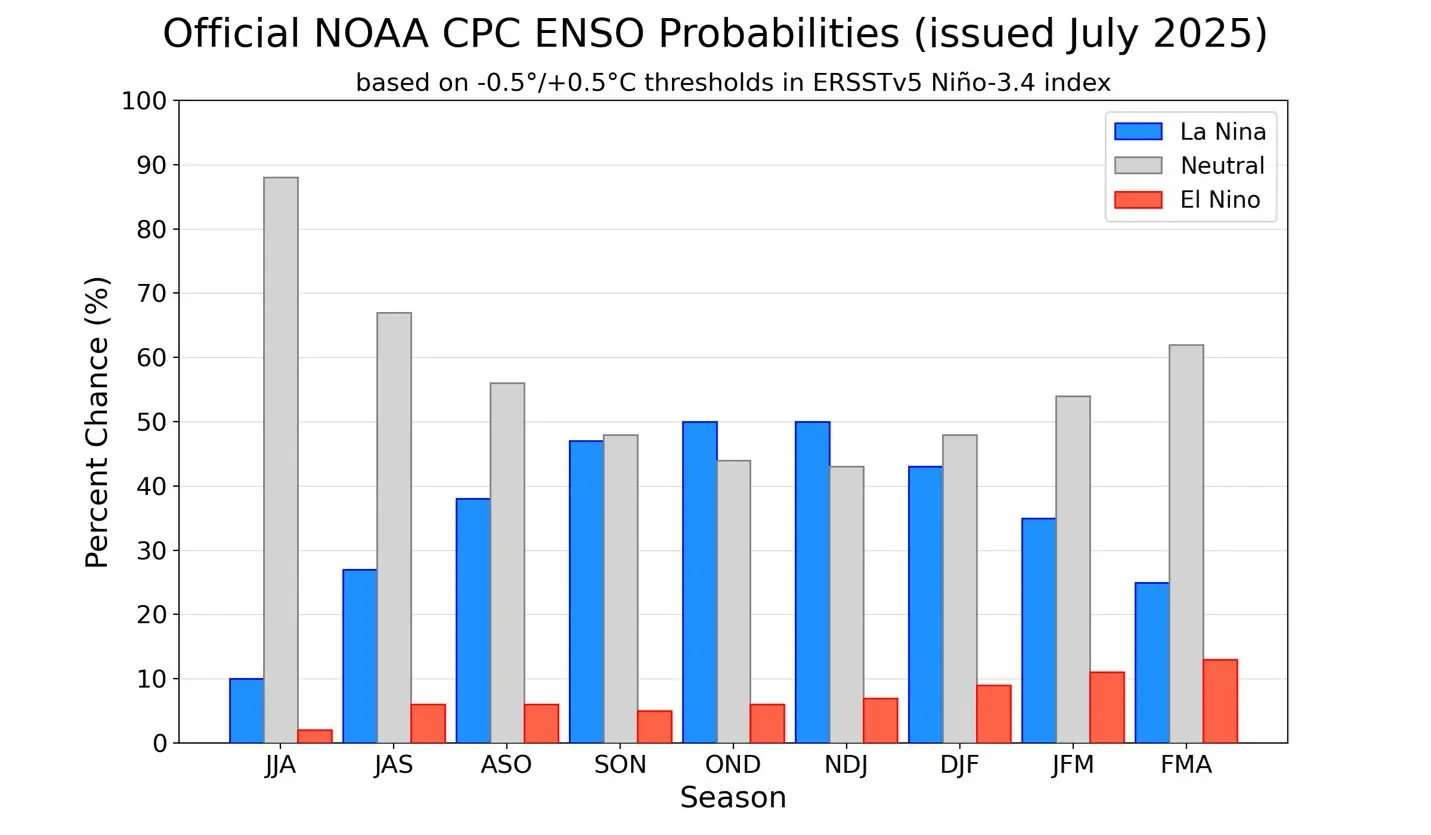 Official NOAA CPC ENSO Probabilities (issued July 2025)

based on -0.5°/+0.5°C thresholds in ERSSTv5 Niño-3.4 index

La Nina
Neutral
El Nino

Percent Chance (%)

100
90
80
70
60
50
40
30
20
10
0

JJA JAS ASO SON OND NDJ DJF JFM FMA

Season